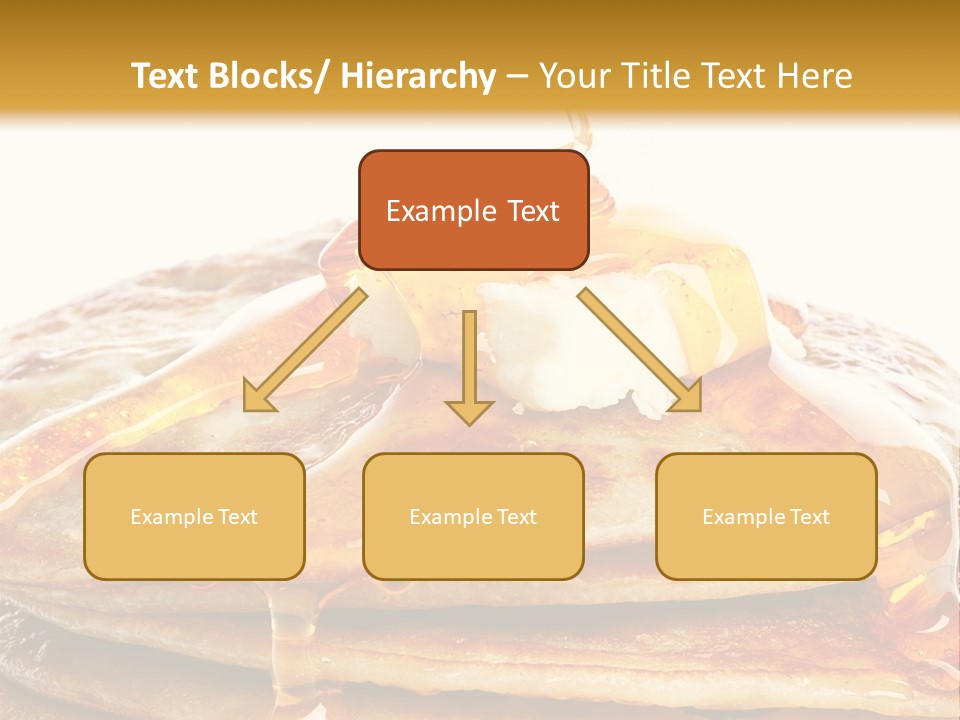 Text Blocks/ Hierarchy – Your Title Text Here

Example Text

Example Text

Example Text

Example Text